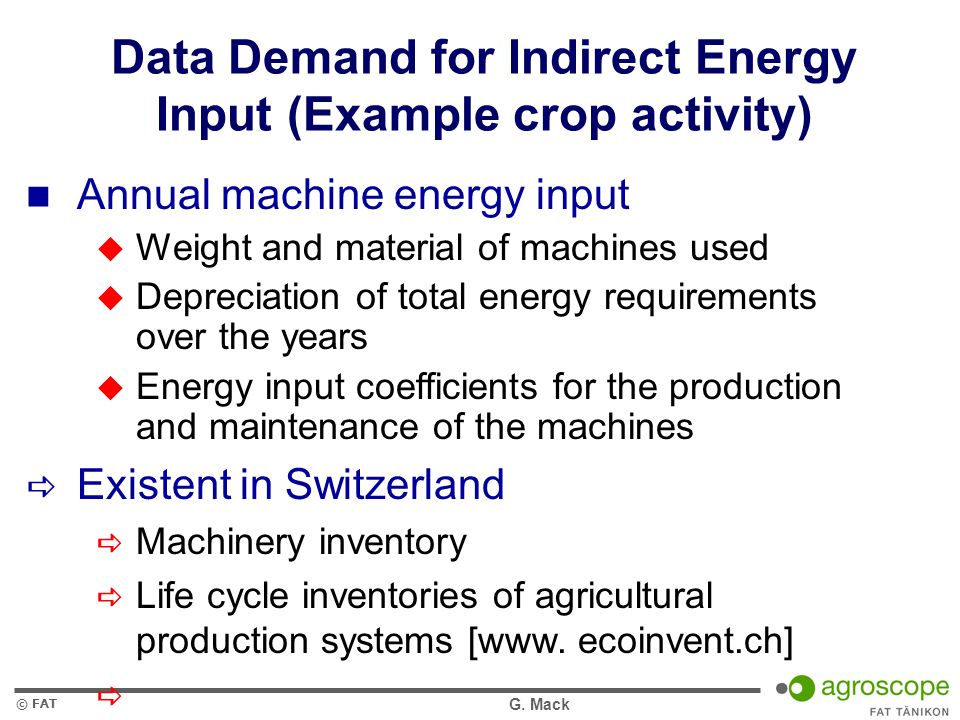 Data Demand for Indirect Energy Input (Example crop activity)

Annual machine energy input

Weight and material of machines used

Depreciation of total energy requirements over the years

Energy input coefficients for the production and maintenance of the machines

Existent in Switzerland

Machinery inventory

Life cycle inventories of agricultural production systems [www. ecoinvent.ch]

© FAT

G. Mack

agroscope
FAT TÄNIKON